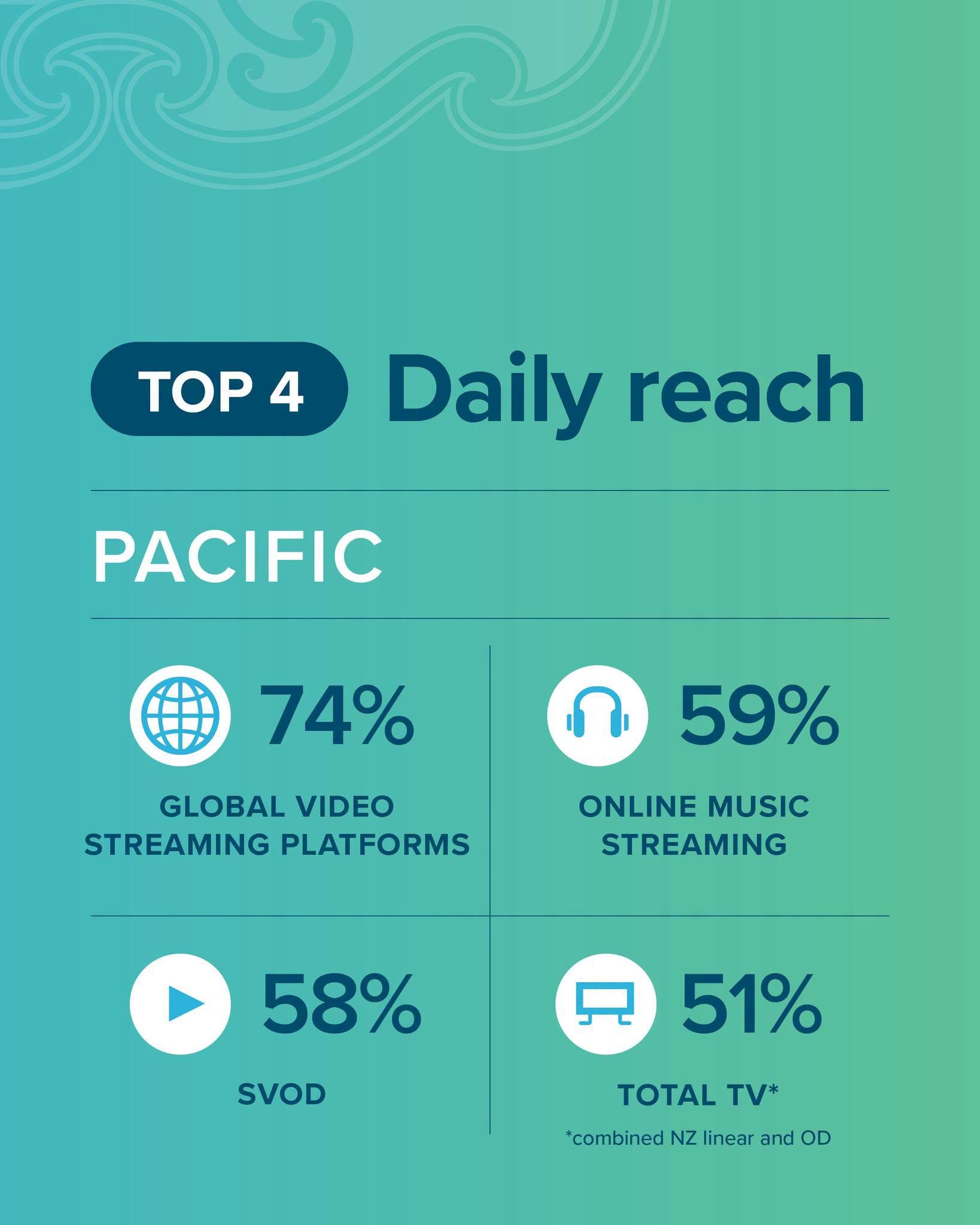 TOP 4 Daily reach

PACIFIC

74%

GLOBAL VIDEO STREAMING PLATFORMS

59%

ONLINE MUSIC STREAMING

58%

SVOD

51%

TOTAL TV*

*combined NZ linear and OD